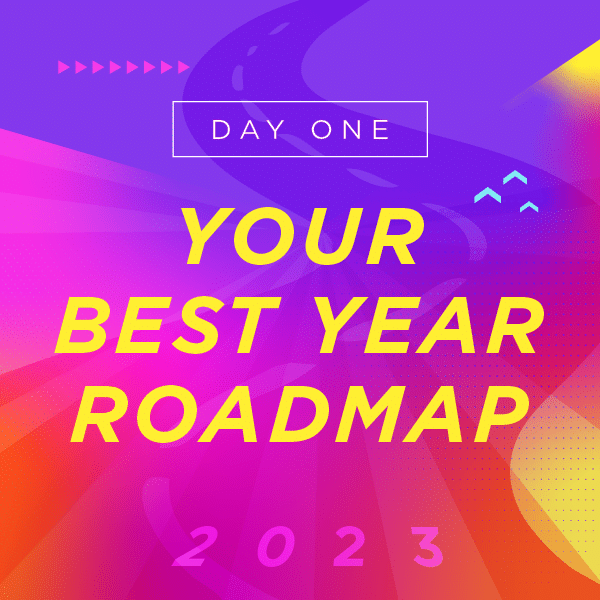 DAY ONE

YOUR BEST YEAR ROADMAP

2023